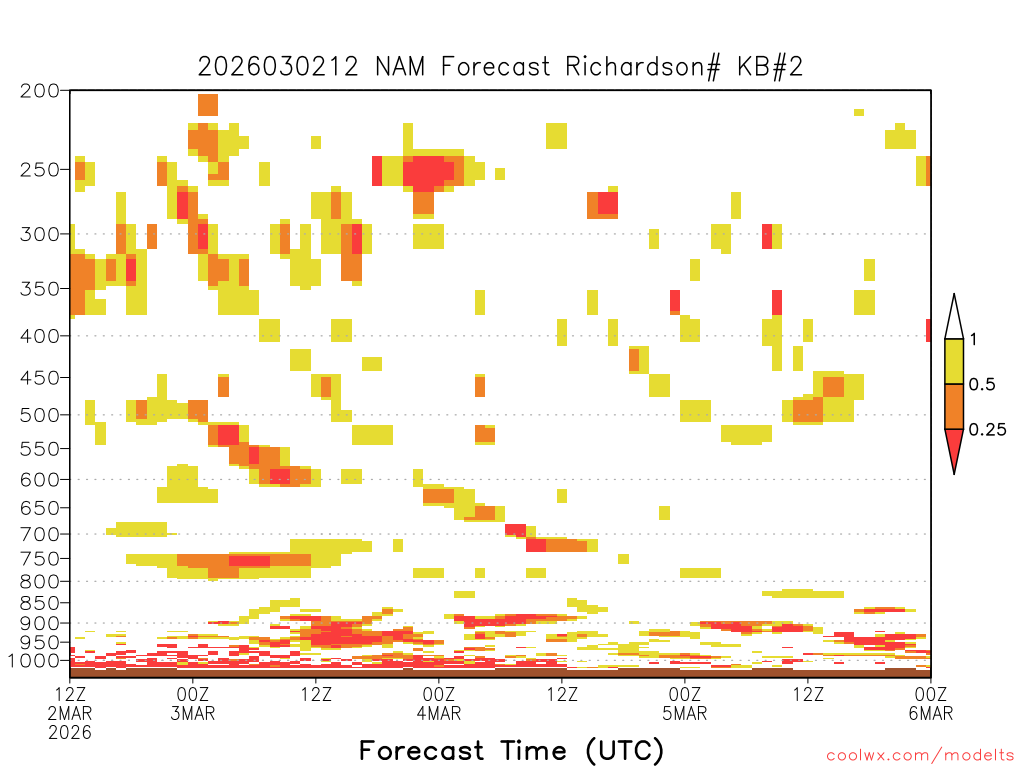 2026030212 NAM Forecast Richardson# KB#2

200
250
300
350
400
450
500
550
600
650
700
750
800
850
900
950
1000

1
0.5
0.25

12Z
2MAR
2026

00Z
3MAR

12Z

00Z
4MAR

12Z

00Z
5MAR

12Z

00Z
6MAR

Forecast Time (UTC)

coolwx.com/modelts